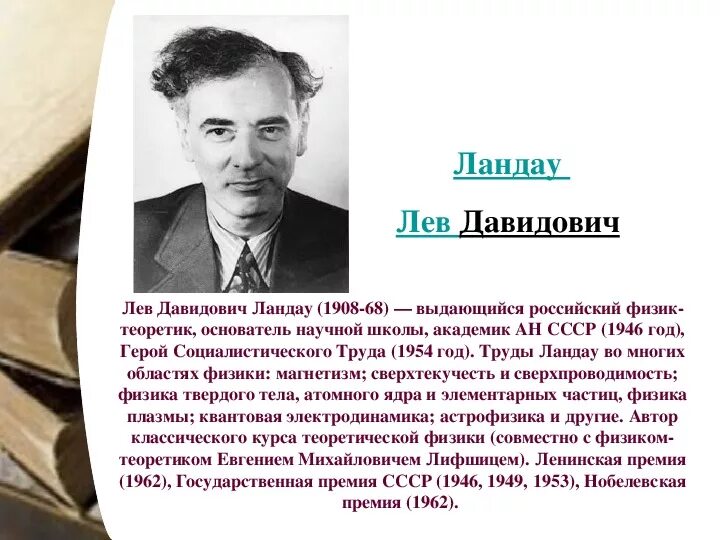 Ландау

Лев Давидович

Лев Давидович Ландау (1908-68) — выдающийся российский физик-теоретик, основатель научной школы, академик АН СССР (1946 год), Герой Социалистического Труда (1954 год). Труды Ландау во многих областях физики: магнетизм; сверхтекучесть и сверхпроводимость; физика твердого тела, атомного ядра и элементарных частиц, физика плазмы; квантовая электродинамика; астрофизика и другие. Автор классического курса теоретической физики (совместно с физиком-теоретиком Евгением Михайловичем Лифшицем). Ленинская премия (1962), Государственная премия СССР (1946, 1949, 1953), Нобелевская премия (1962).